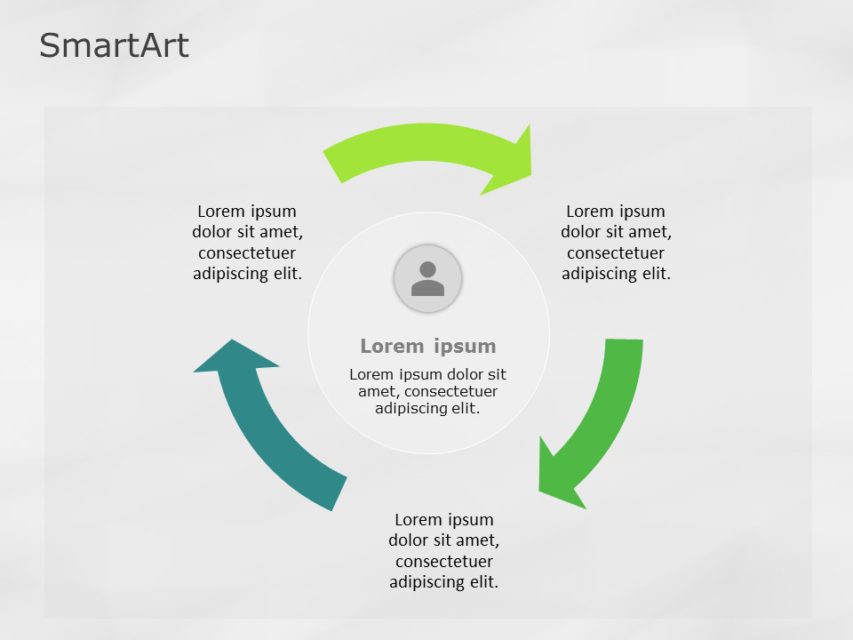 SmartArt

Lorem ipsum dolor sit amet, consectetuer adipiscing elit.

Lorem ipsum dolor sit amet, consectetuer adipiscing elit.

Lorem ipsum

Lorem ipsum dolor sit amet, consectetuer adipiscing elit.

Lorem ipsum dolor sit amet, consectetuer adipiscing elit.